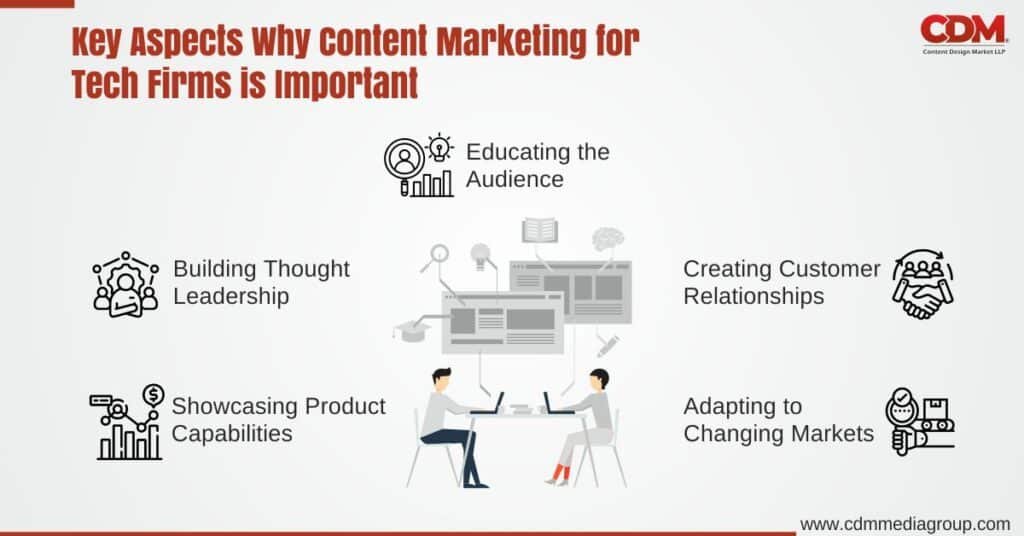 Key Aspects Why Content Marketing for Tech Firms is Important

CDM
Content Design Market LLP

Educating the Audience

Building Thought Leadership

Creating Customer Relationships

Showcasing Product Capabilities

Adapting to Changing Markets

www.cdmmediagroup.com